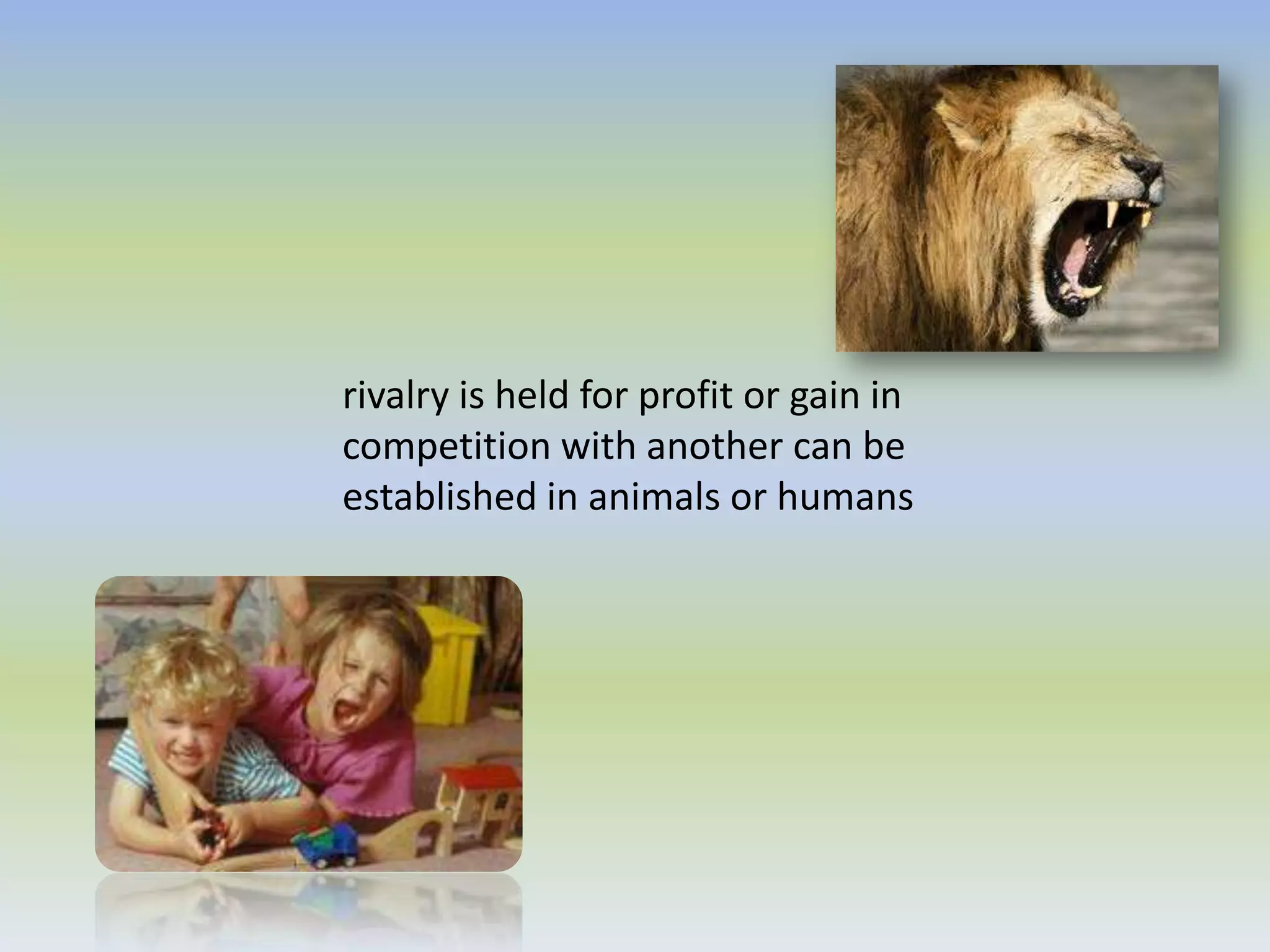 rivalry is held for profit or gain in competition with another can be established in animals or humans